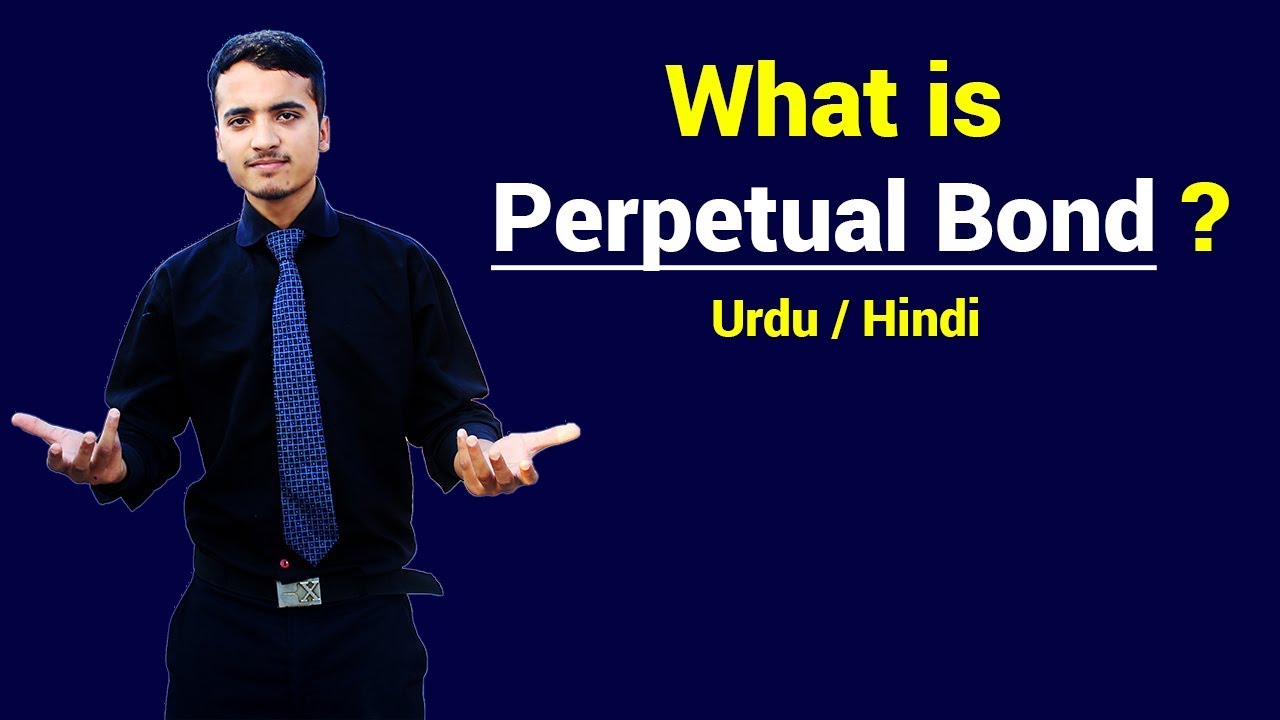 What is
Perpetual Bond ?
Urdu / Hindi